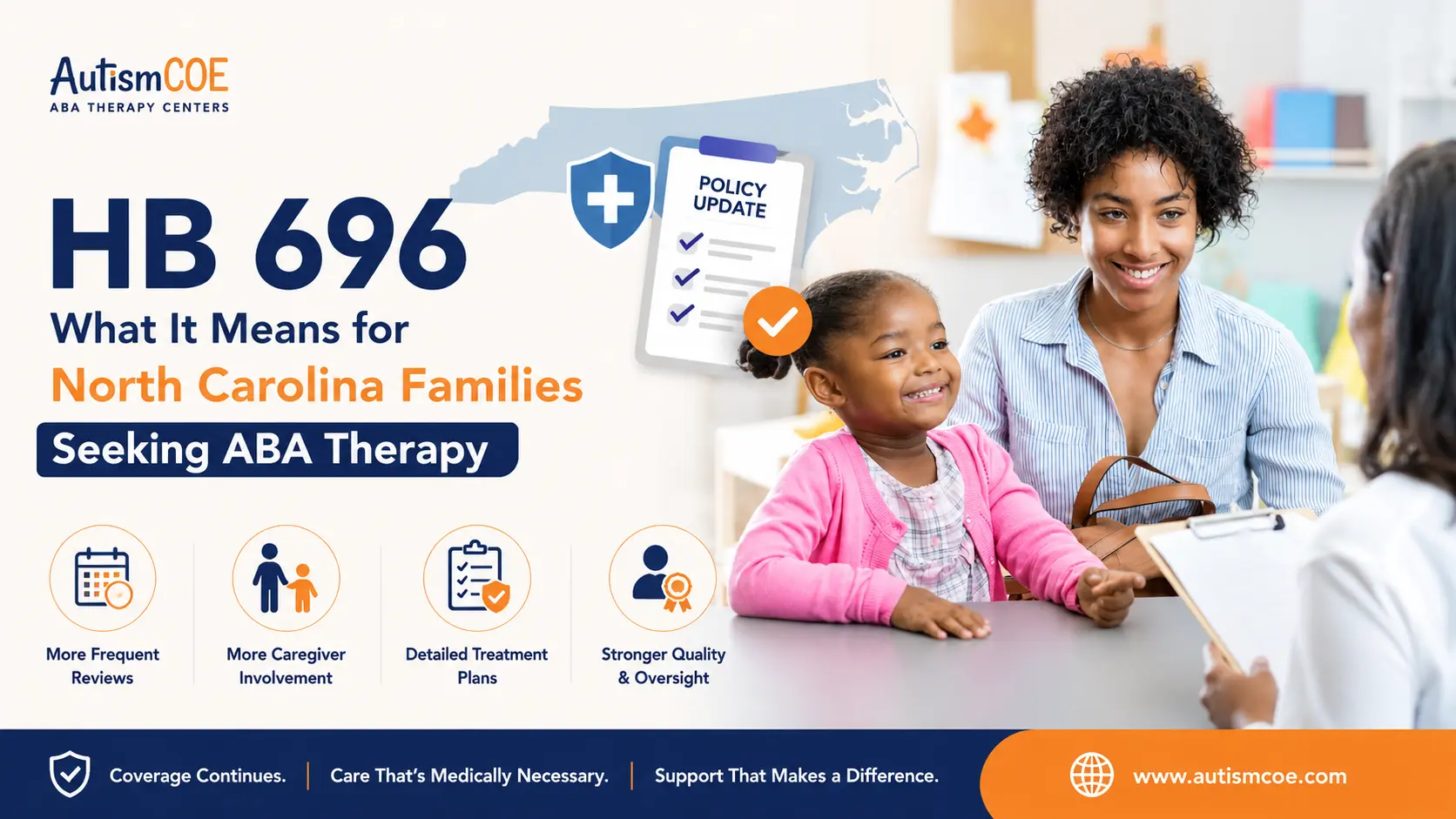 AutismCOE
ABA THERAPY CENTERS

POLICY UPDATE

HB 696
What It Means for
North Carolina Families
Seeking ABA Therapy

More Frequent Reviews

More Caregiver Involvement

Detailed Treatment Plans

Stronger Quality & Oversight

Coverage Continues. | Care That's Medically Necessary. | Support That Makes a Difference.

www.autismcoe.com